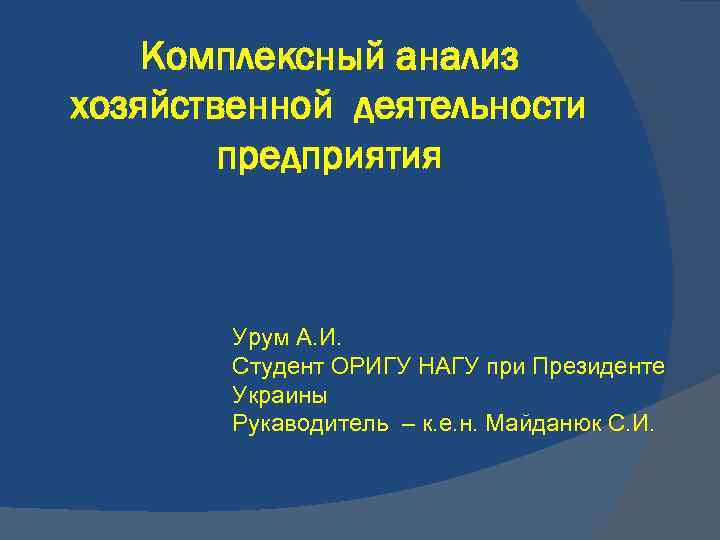 Комплексный анализ хозяйственной деятельности предприятия

Урум А.И.
Студент ОРИГУ НАГУ при Президенте Украины
Рукаводитель – к.е.н. Майданюк С.И.